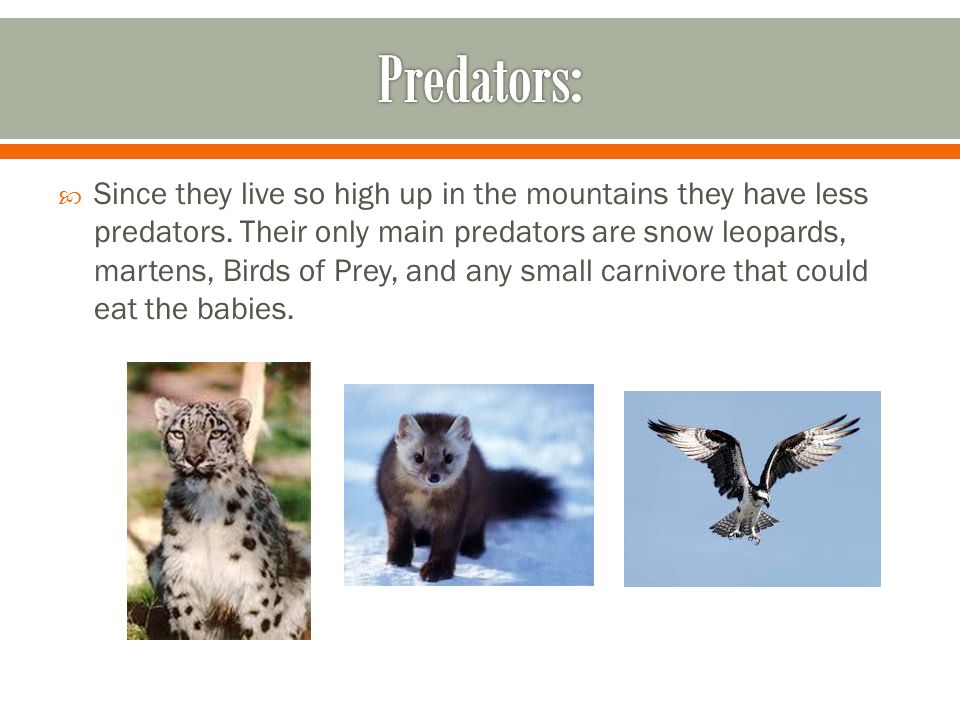 Predators:

Since they live so high up in the mountains they have less predators. Their only main predators are snow leopards, martens, Birds of Prey, and any small carnivore that could eat the babies.